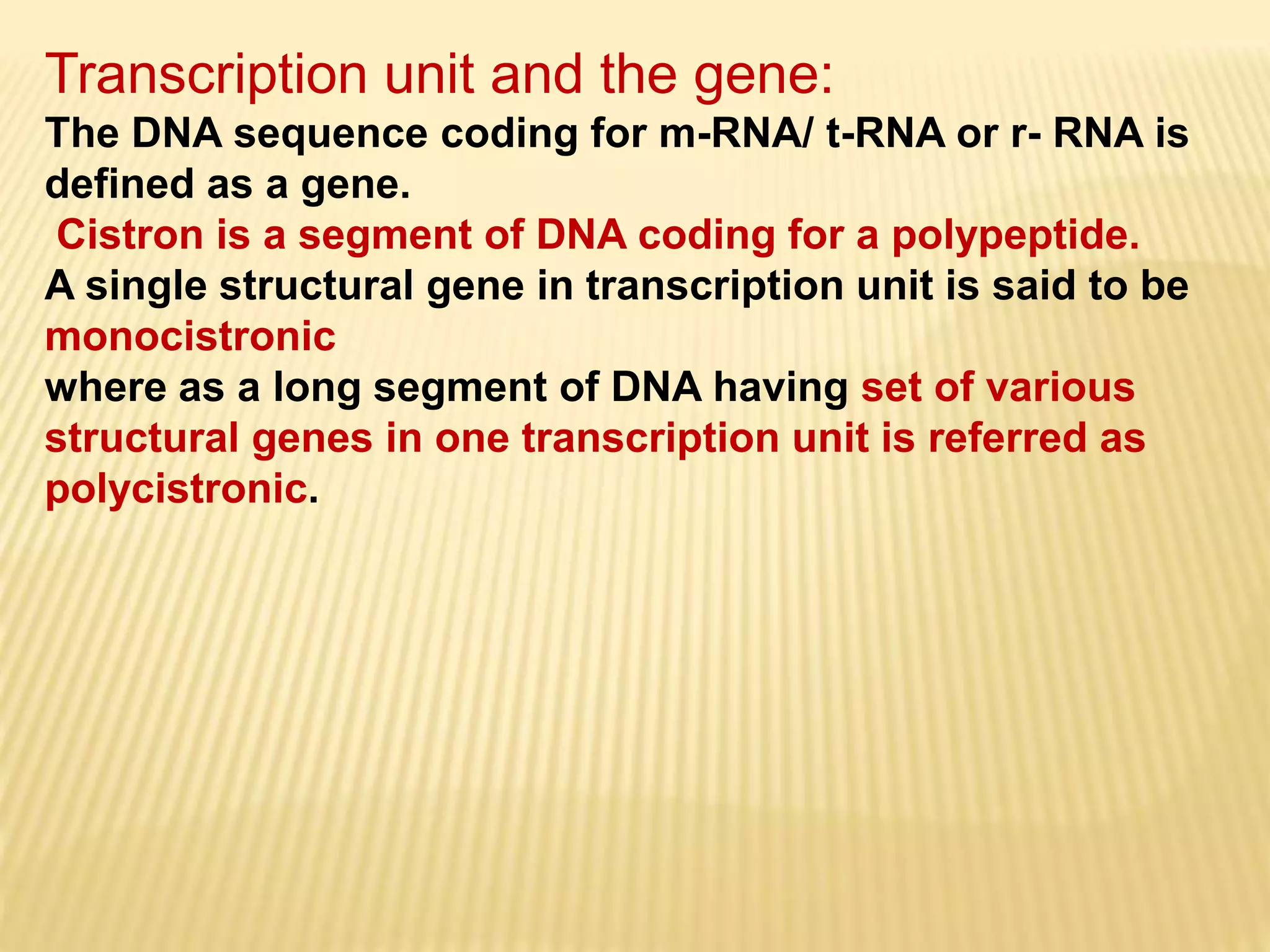 Transcription unit and the gene:

The DNA sequence coding for m-RNA/ t-RNA or r- RNA is defined as a gene.

Cistron is a segment of DNA coding for a polypeptide.

A single structural gene in transcription unit is said to be monocistronic

where as a long segment of DNA having set of various structural genes in one transcription unit is referred as polycistronic.